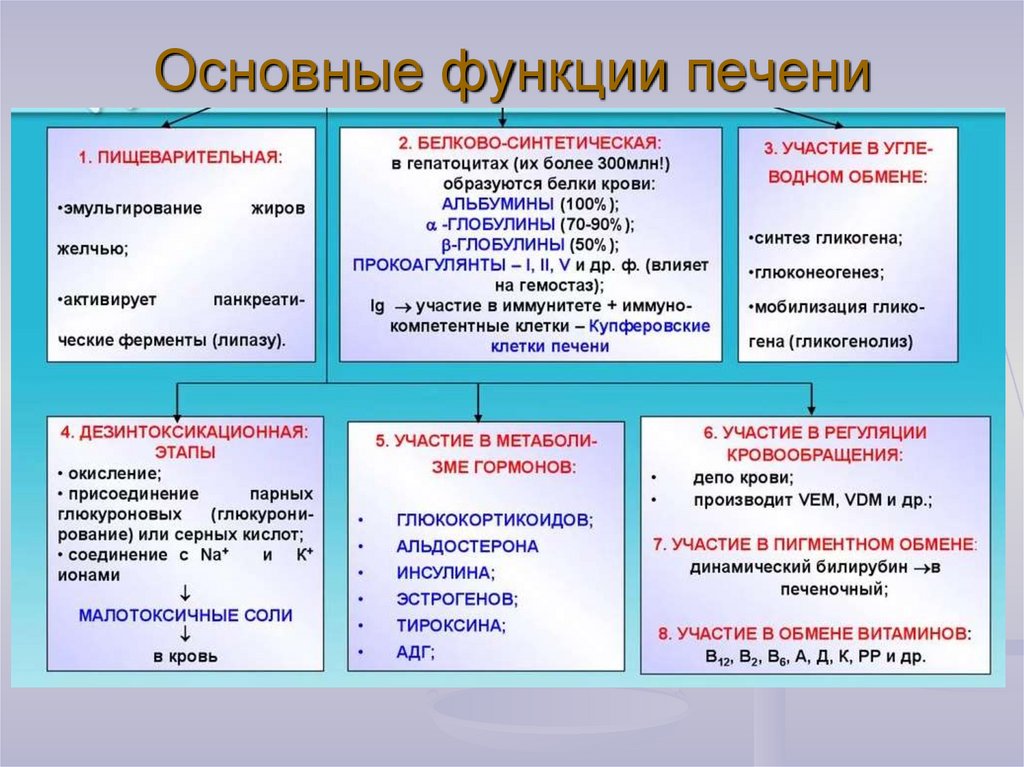 Основные функции печени

1. ПИЩЕВАРИТЕЛЬНАЯ:

•эмульгирование жиров желчью;

•активирует панкреатические ферменты (липазу).

2. БЕЛКОВО-СИНТЕТИЧЕСКАЯ:
в гепатоцитах (их более 300млн!) образуются белки крови:
АЛЬБУМИНЫ (100%);
$\alpha$ -ГЛОБУЛИНЫ (70-90%);
$\beta$-ГЛОБУЛИНЫ (50%);
ПРОКОАГУЛЯНТЫ – I, II, V и др. ф. (влияет на гемостаз);
Ig $\rightarrow$ участие в иммунитете + иммунокомпетентные клетки – Купферовские клетки печени

3. УЧАСТИЕ В УГЛЕВОДНОМ ОБМЕНЕ:

•синтез гликогена;
•глюконеогенез;
•мобилизация гликогена (гликогенолиз)

4. ДЕЗИНТОКСИКАЦИОННАЯ: ЭТАПЫ
• окисление;
• присоединение парных глюкуроновых (глюкуронирование) или серных кислот;
• соединение с $Na^+$ и $K^+$ ионами
↓
МАЛОТОКСИЧНЫЕ СОЛИ
↓
в кровь

5. УЧАСТИЕ В МЕТАБОЛИЗМЕ ГОРМОНОВ:

• ГЛЮКОКОРТИКОИДОВ;
• АЛЬДОСТЕРОНА
• ИНСУЛИНА;
• ЭСТРОГЕНОВ;
• ТИРОКСИНА;
• АДГ;

6. УЧАСТИЕ В РЕГУЛЯЦИИ КРОВООБРАЩЕНИЯ:
• депо крови;
• производит VEM, VDM и др.;

7. УЧАСТИЕ В ПИГМЕНТНОМ ОБМЕНЕ:
динамический билирубин $\rightarrow$в печеночный;

8. УЧАСТИЕ В ОБМЕНЕ ВИТАМИНОВ:
$B_{12}$, $B_2$, $B_6$, А, Д, К, РР и др.